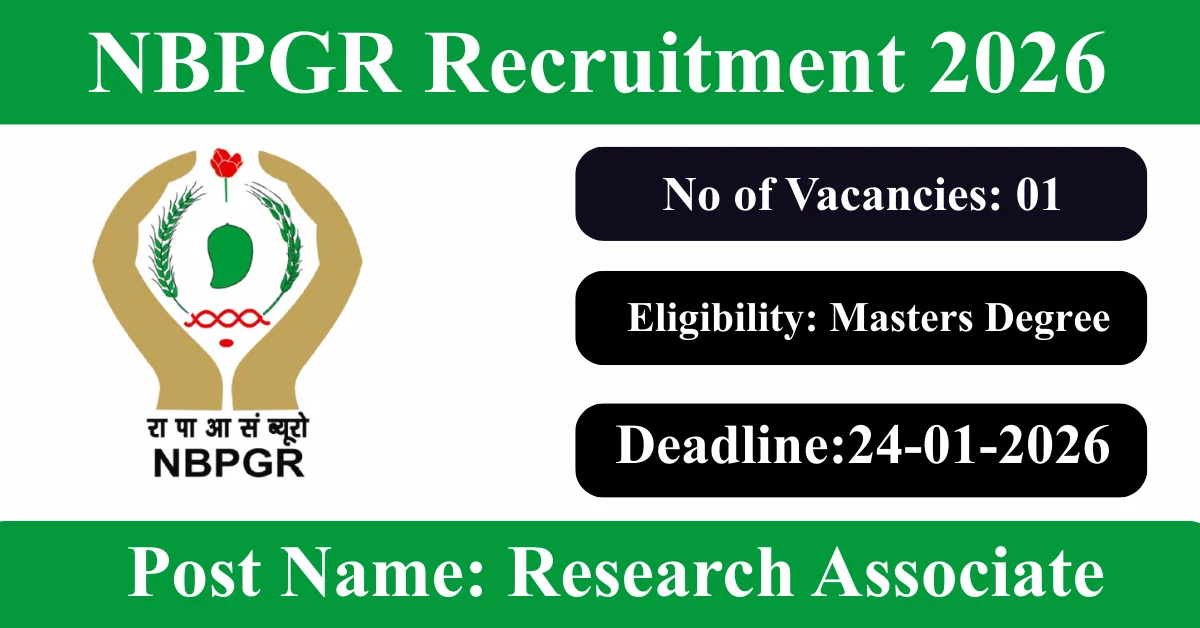 NBPGR Recruitment 2026

रा पा आ सं ब्यूरो
NBPGR

No of Vacancies: 01

Eligibility: Masters Degree

Deadline:24-01-2026

Post Name: Research Associate